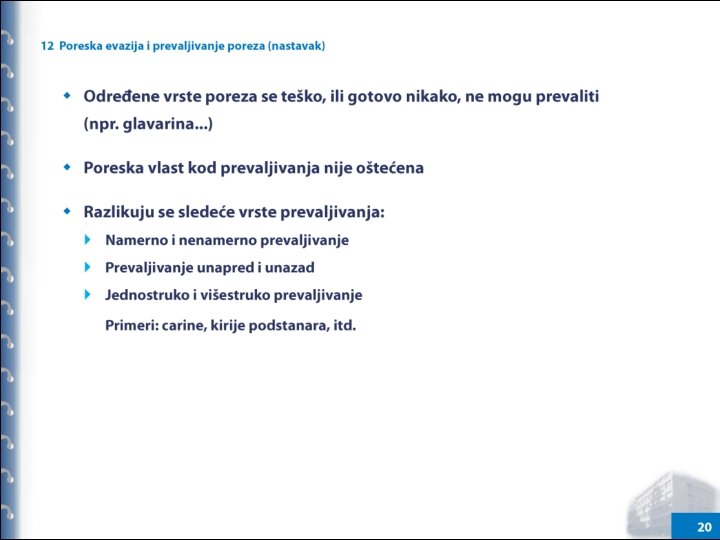 12 Poreska evazija i prevaljivanje poreza (nastavak)

Određene vrste poreza se teško, ili gotovo nikako, ne mogu prevaliti (npr. glavarina...)

Poreska vlast kod prevaljivanja nije oštećena

Razlikuju se sledeće vrste prevaljivanja:

Namerno i nenamerno prevaljivanje

Prevaljivanje unapred i unazad

Jednostruko i višestruko prevaljivanje

Primeri: carine, kirije podstanara, itd.

20